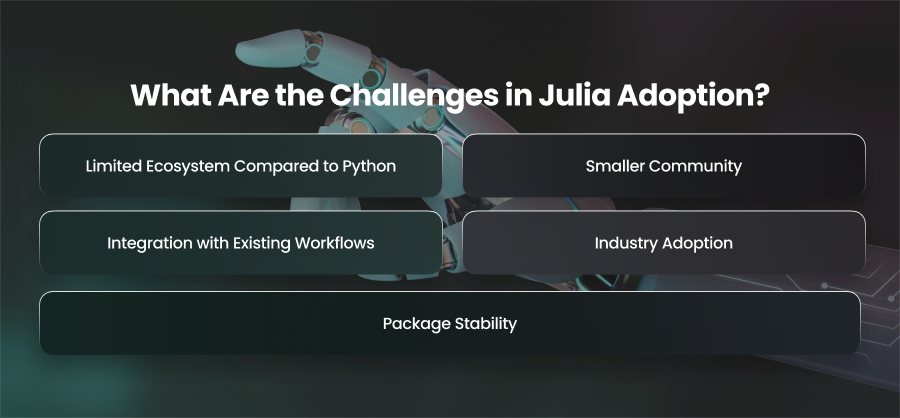 What Are the Challenges in Julia Adoption?

Limited Ecosystem Compared to Python

Smaller Community

Integration with Existing Workflows

Industry Adoption

Package Stability